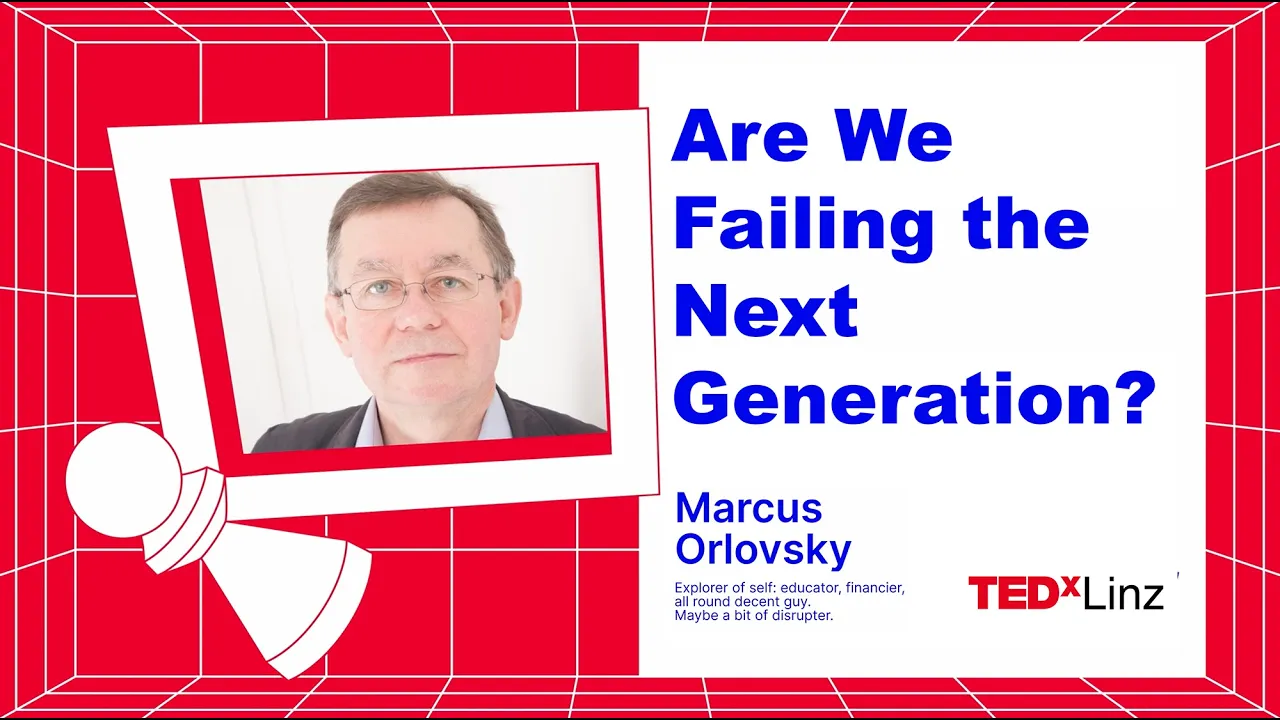 Are We Failing the Next Generation?

Marcus Orlovsky

Explorer of self: educator, financier, all round decent guy. Maybe a bit of disrupter.

TEDxLinz